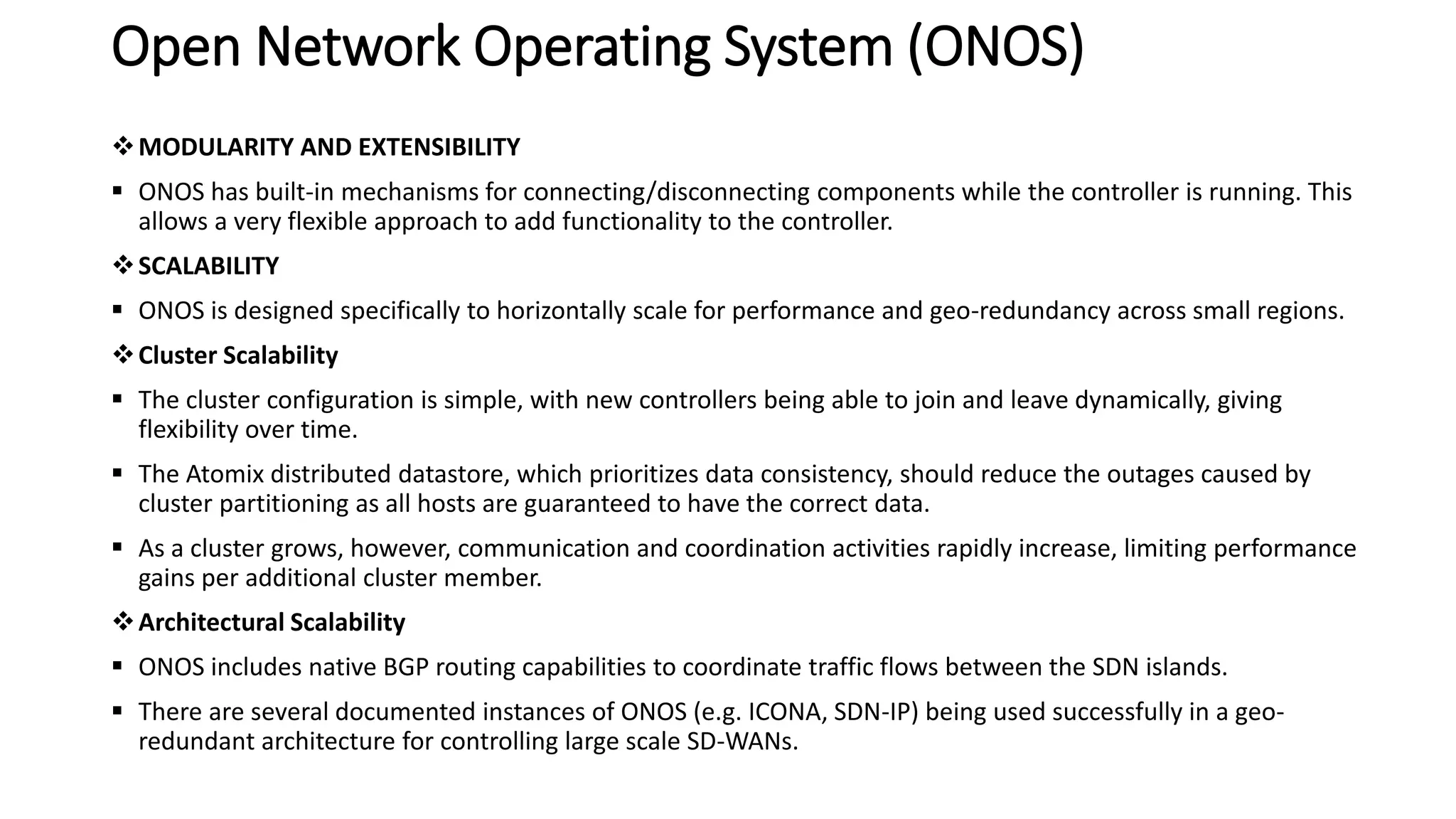 Open Network Operating System (ONOS)

❖ MODULARITY AND EXTENSIBILITY

▪ ONOS has built-in mechanisms for connecting/disconnecting components while the controller is running. This allows a very flexible approach to add functionality to the controller.

❖ SCALABILITY

▪ ONOS is designed specifically to horizontally scale for performance and geo-redundancy across small regions.

❖ Cluster Scalability

▪ The cluster configuration is simple, with new controllers being able to join and leave dynamically, giving flexibility over time.

▪ The Atomix distributed datastore, which prioritizes data consistency, should reduce the outages caused by cluster partitioning as all hosts are guaranteed to have the correct data.

▪ As a cluster grows, however, communication and coordination activities rapidly increase, limiting performance gains per additional cluster member.

❖ Architectural Scalability

▪ ONOS includes native BGP routing capabilities to coordinate traffic flows between the SDN islands.

▪ There are several documented instances of ONOS (e.g. ICONA, SDN-IP) being used successfully in a geo-redundant architecture for controlling large scale SD-WANs.